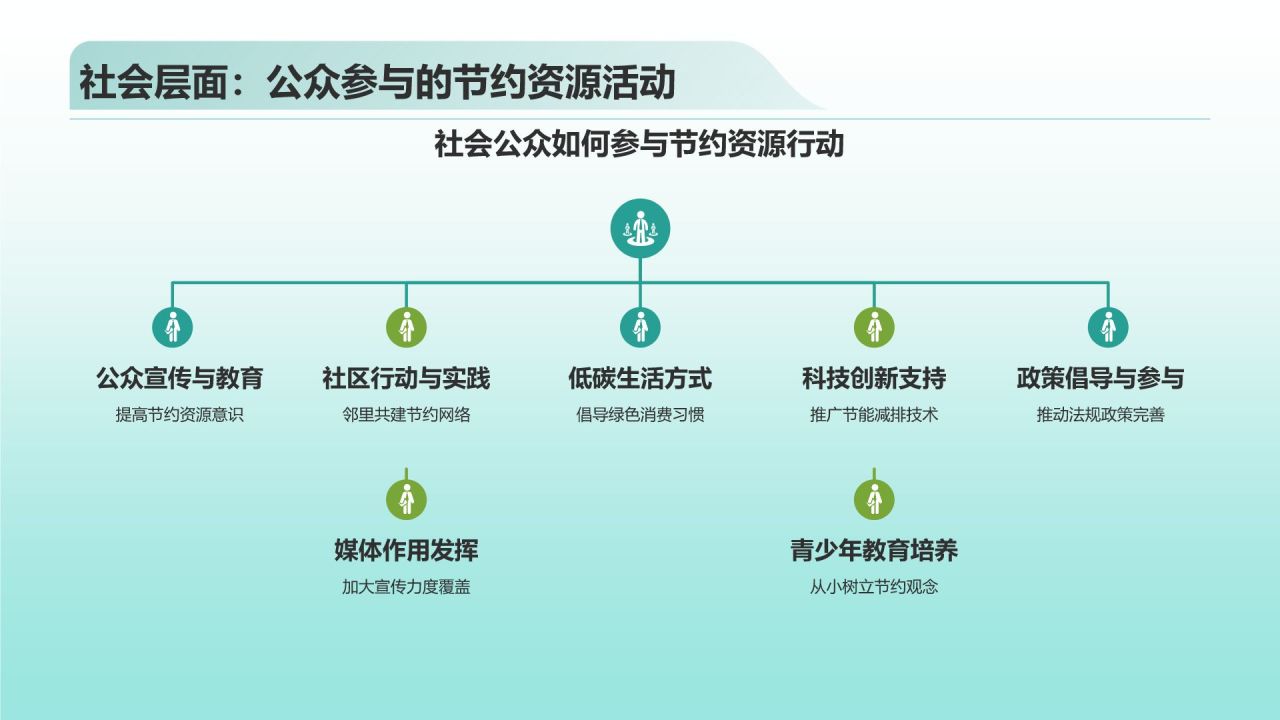 社会层面：公众参与的节约资源活动

社会公众如何参与节约资源行动

公众宣传与教育
提高节约资源意识

社区行动与实践
邻里共建节约网络

低碳生活方式
倡导绿色消费习惯

科技创新支持
推广节能减排技术

政策倡导与参与
推动法规政策完善

媒体作用发挥
加大宣传力度覆盖

青少年教育培养
从小树立节约观念